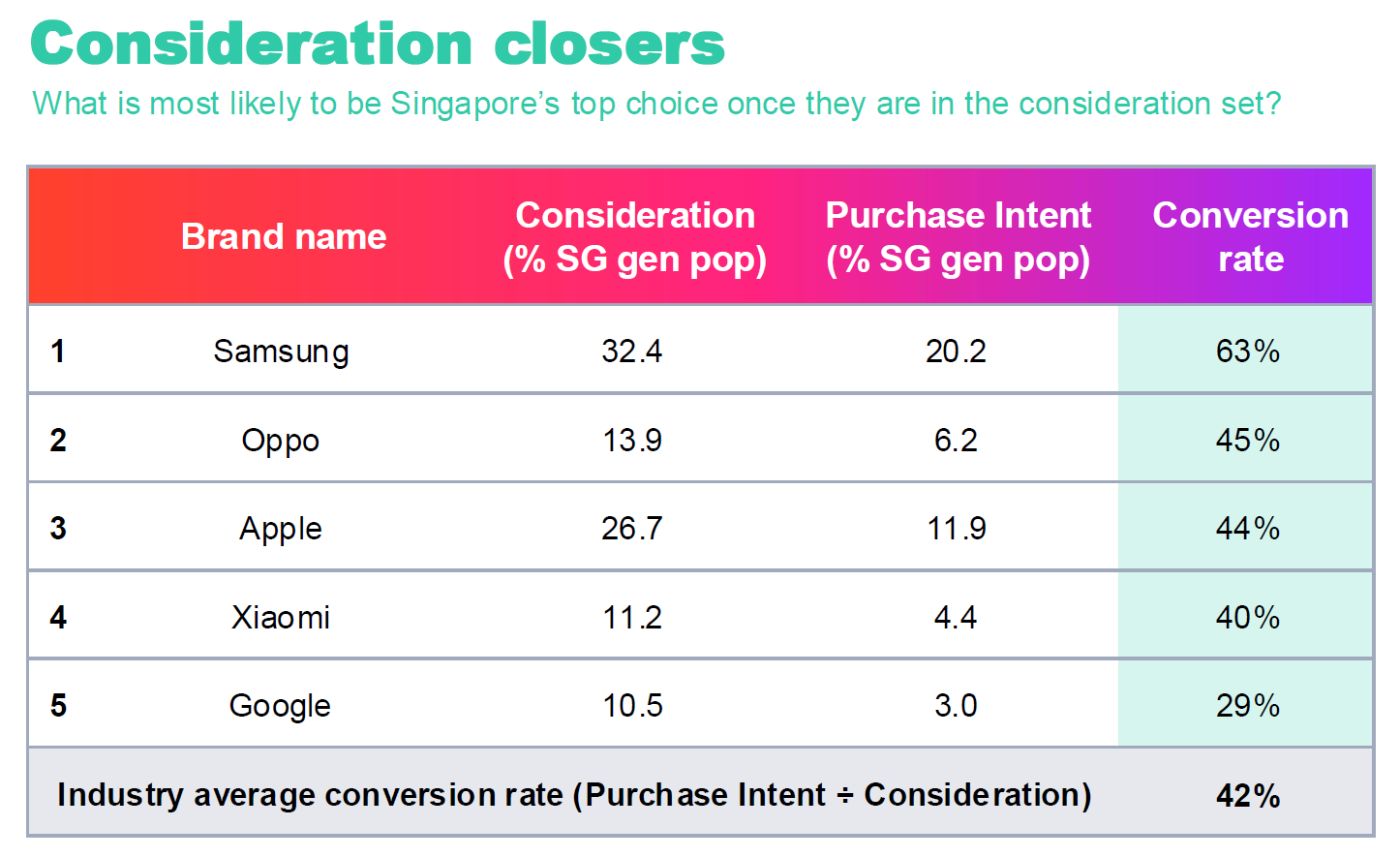 Consideration closers

What is most likely to be Singapore's top choice once they are in the consideration set?

| | Brand name | Consideration (% SG gen pop) | Purchase Intent (% SG gen pop) | Conversion rate |
|---|---|---|---|---|
| 1 | Samsung | 32.4 | 20.2 | 63% |
| 2 | Oppo | 13.9 | 6.2 | 45% |
| 3 | Apple | 26.7 | 11.9 | 44% |
| 4 | Xiaomi | 11.2 | 4.4 | 40% |
| 5 | Google | 10.5 | 3.0 | 29% |
| Industry average conversion rate (Purchase Intent ÷ Consideration) | | | | 42% |